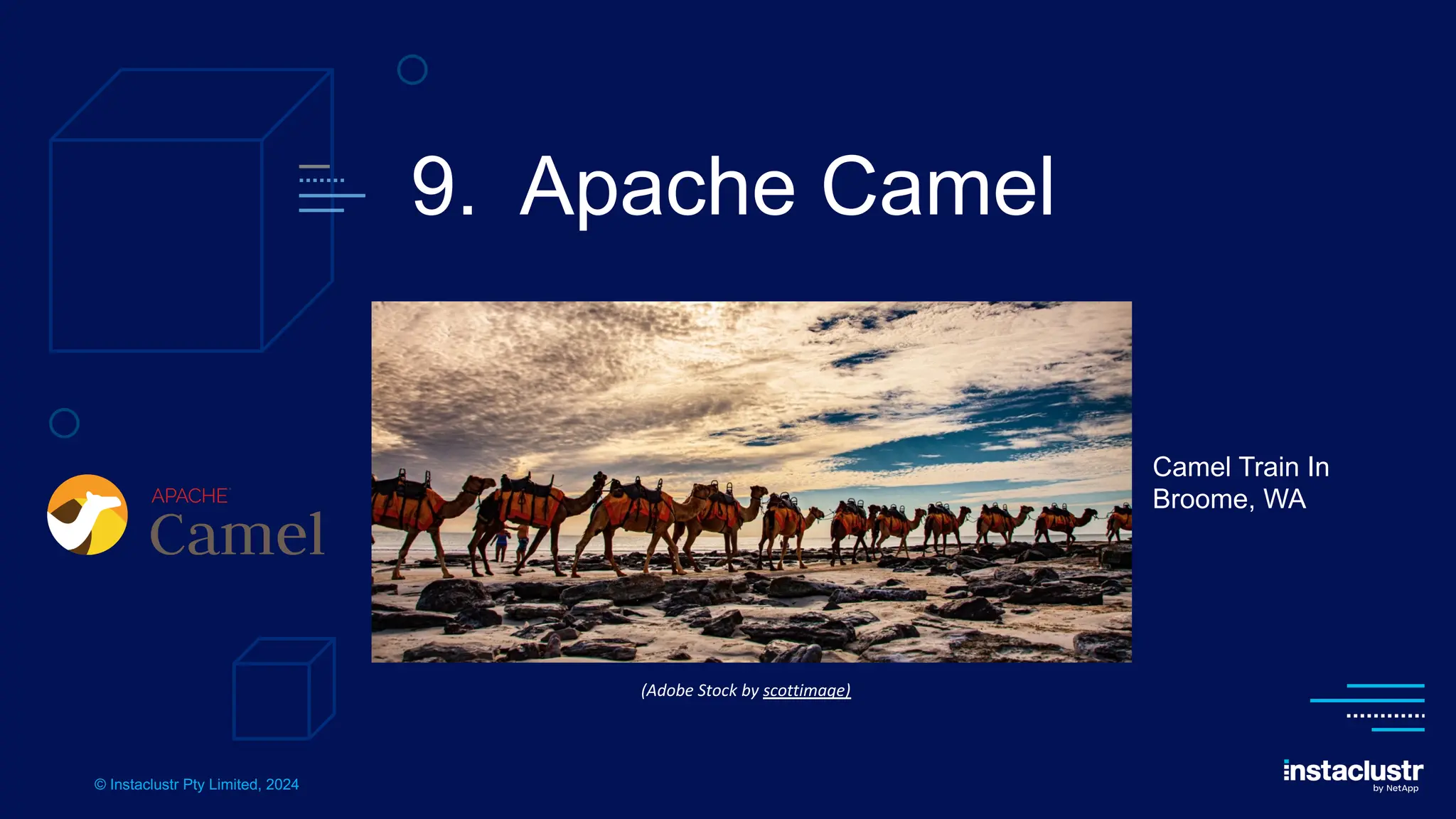 9. Apache Camel

APACHE
Camel

Camel Train In Broome, WA

(Adobe Stock by scottimage)

© Instaclustr Pty Limited, 2024

instaclustr
by NetApp